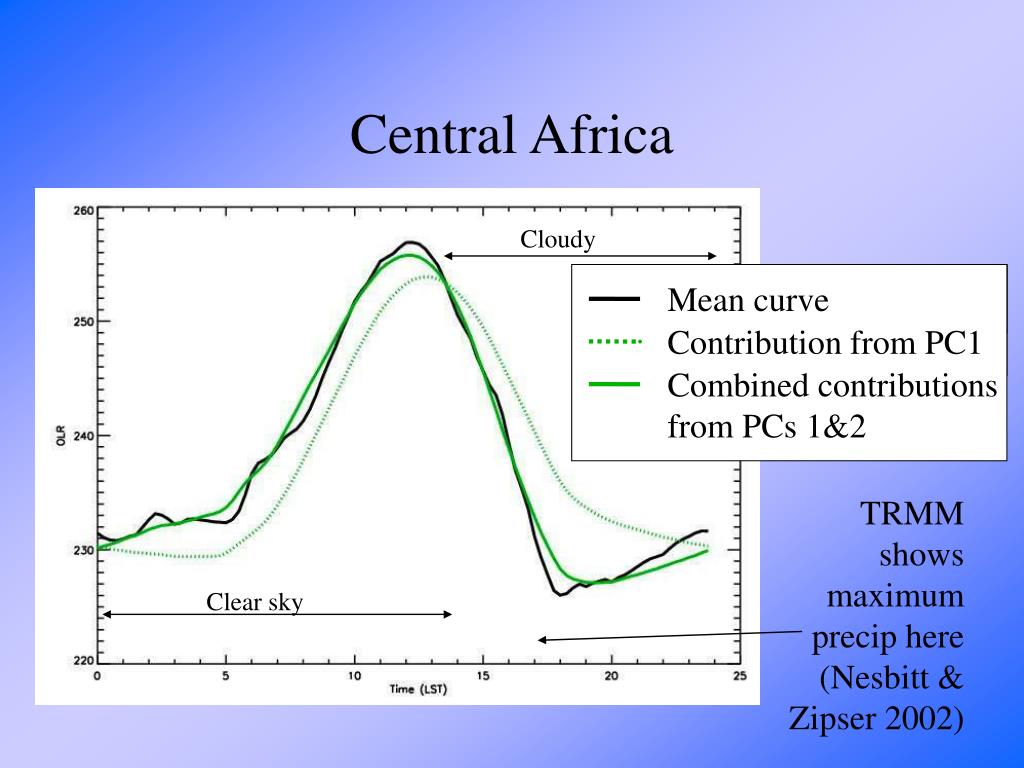 Central Africa

260
250
240
230
220
OLR
0
5
10
15
20
25
Time (LST)

Cloudy

Clear sky

Mean curve
Contribution from PC1
Combined contributions from PCs 1&2

TRMM shows maximum precip here (Nesbitt & Zipser 2002)